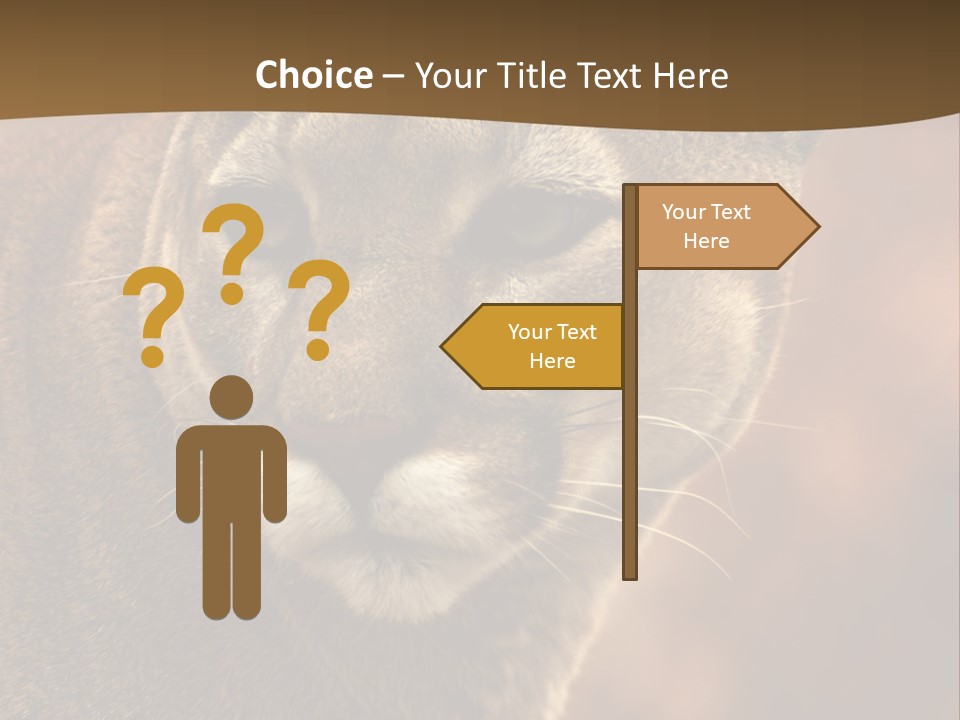 Choice – Your Title Text Here

? ? ?

Your Text Here

Your Text Here